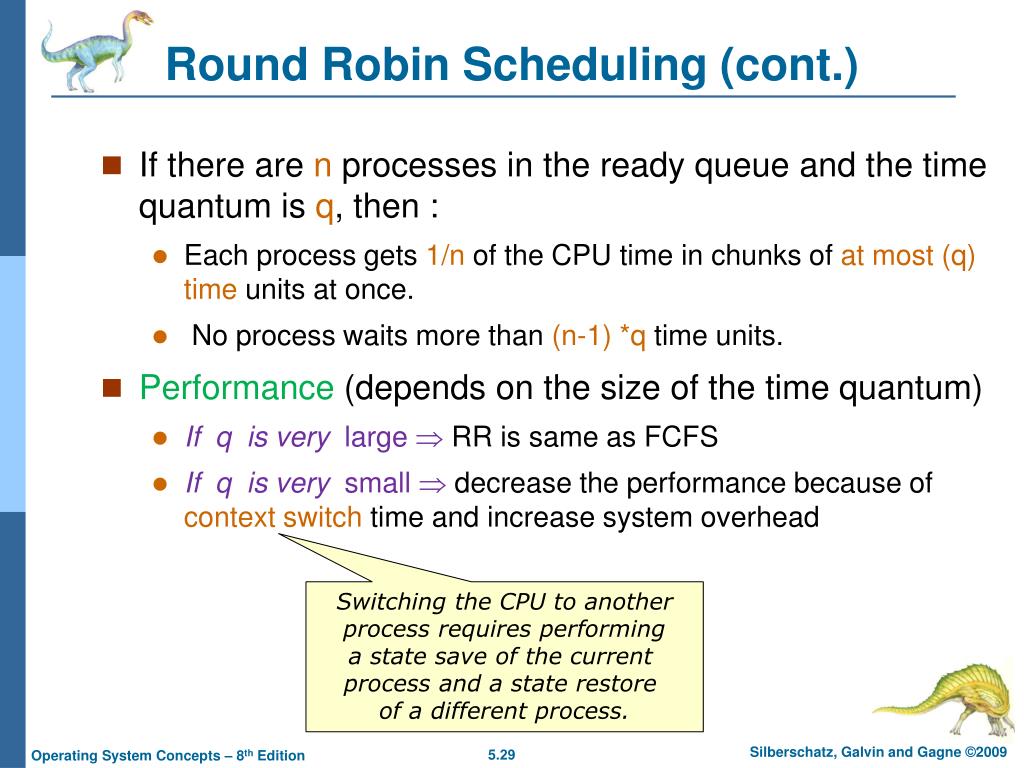 Round Robin Scheduling (cont.)

If there are n processes in the ready queue and the time quantum is q, then :

Each process gets 1/n of the CPU time in chunks of at most (q) time units at once.

No process waits more than (n-1) *q time units.

Performance (depends on the size of the time quantum)

If q is very large $\Rightarrow$ RR is same as FCFS

If q is very small $\Rightarrow$ decrease the performance because of context switch time and increase system overhead

Switching the CPU to another process requires performing a state save of the current process and a state restore of a different process.

Operating System Concepts – 8th Edition

5.29

Silberschatz, Galvin and Gagne ©2009